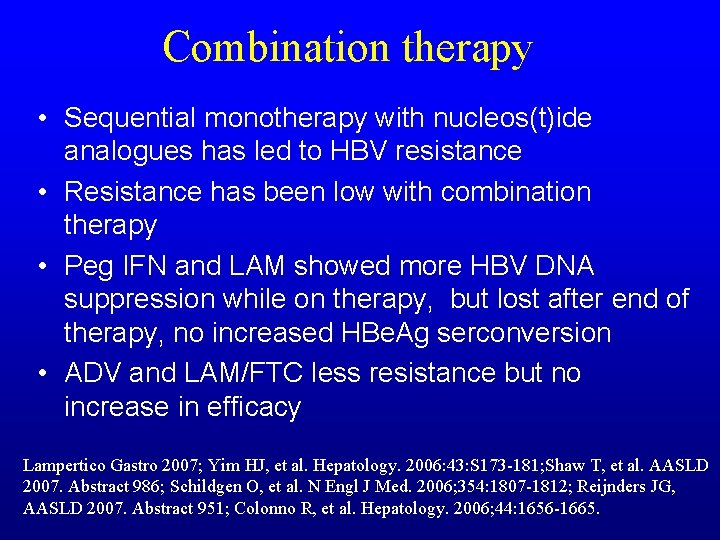 Combination therapy

• Sequential monotherapy with nucleos(t)ide analogues has led to HBV resistance

• Resistance has been low with combination therapy

• Peg IFN and LAM showed more HBV DNA suppression while on therapy, but lost after end of therapy, no increased HBeAg serconversion

• ADV and LAM/FTC less resistance but no increase in efficacy

Lampertico Gastro 2007; Yim HJ, et al. Hepatology. 2006:43:S173-181;Shaw T, et al. AASLD 2007. Abstract 986; Schildgen O, et al. N Engl J Med. 2006;354:1807-1812; Reijnders JG, AASLD 2007. Abstract 951; Colonno R, et al. Hepatology. 2006;44:1656-1665.